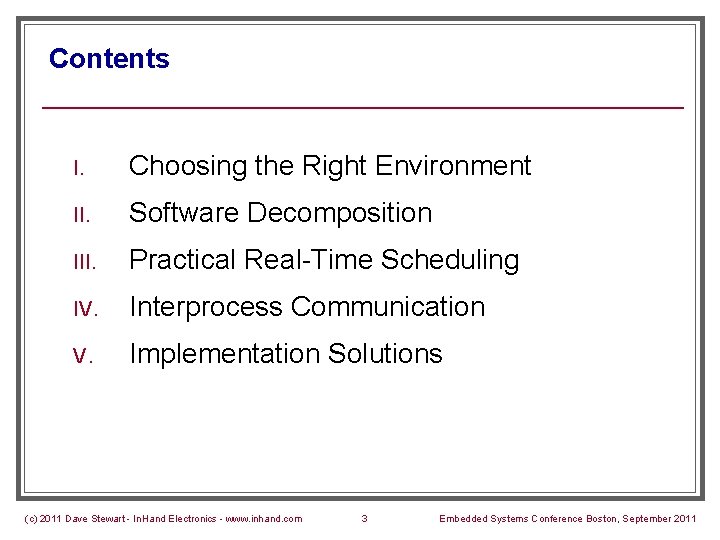 Contents

I. Choosing the Right Environment

II. Software Decomposition

III. Practical Real-Time Scheduling

IV. Interprocess Communication

V. Implementation Solutions

(c) 2011 Dave Stewart - InHand Electronics - www.inhand.com 3 Embedded Systems Conference Boston, September 2011